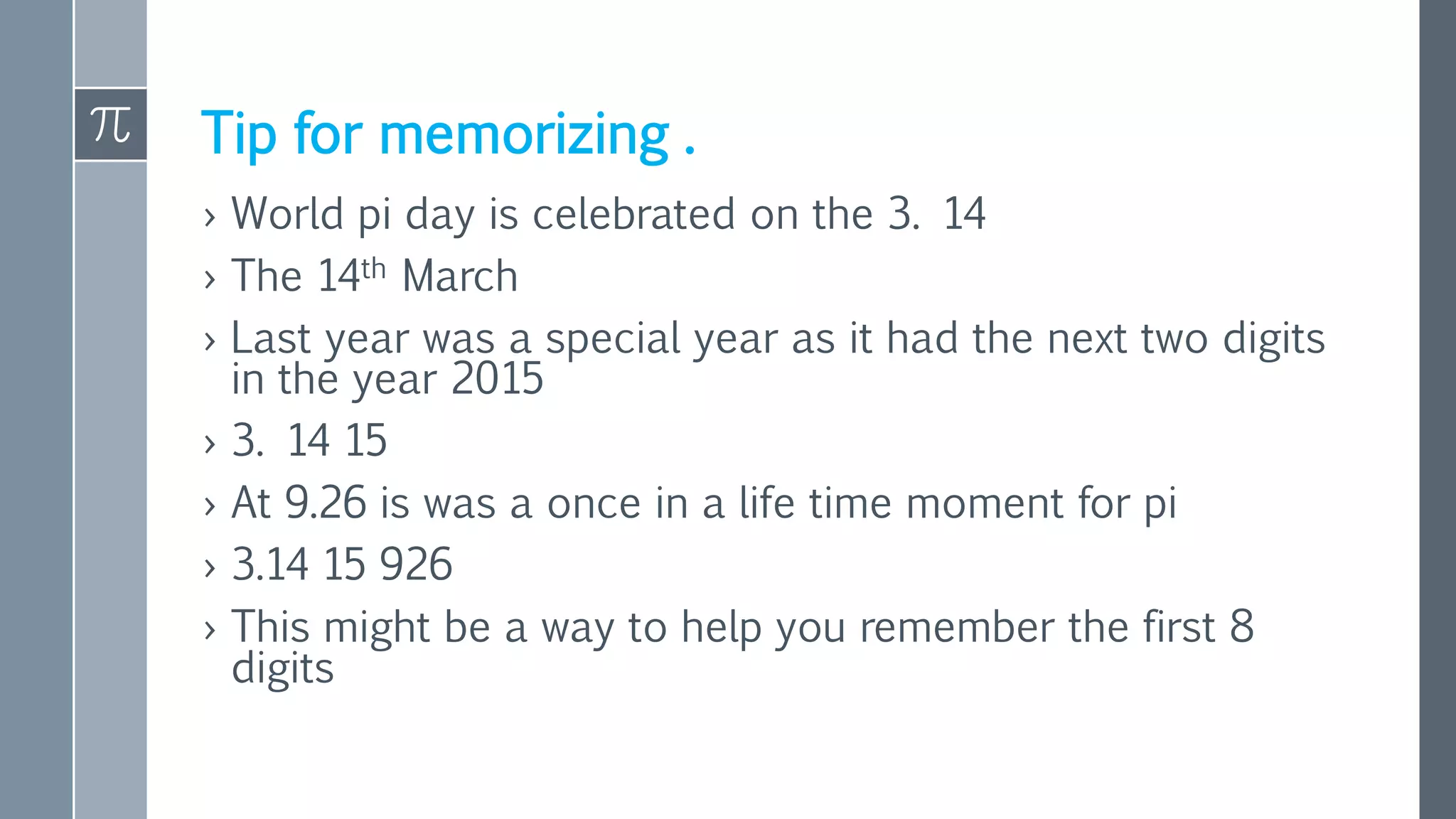 $\pi$

Tip for memorizing .

› World pi day is celebrated on the 3. 14

› The 14th March

› Last year was a special year as it had the next two digits in the year 2015

› 3. 14 15

› At 9.26 is was a once in a life time moment for pi

› 3.14 15 926

› This might be a way to help you remember the first 8 digits